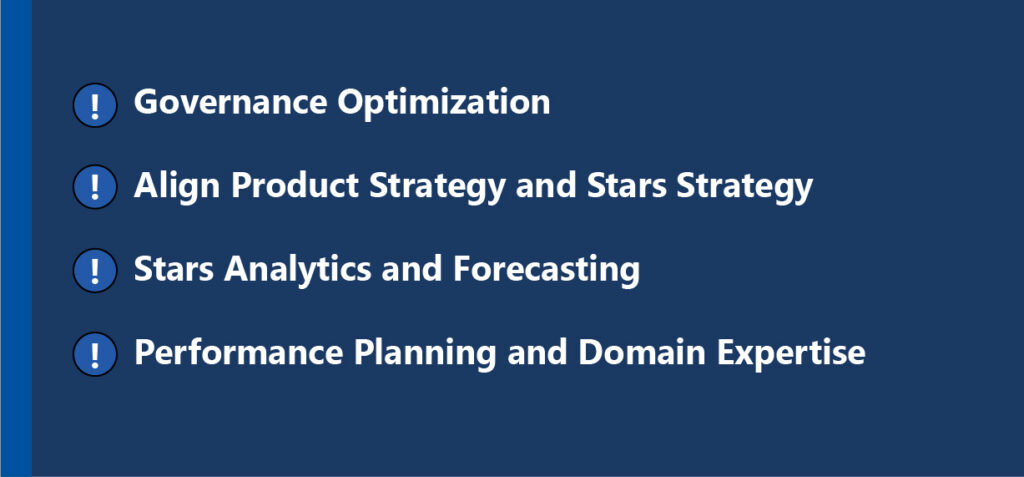 ! Governance Optimization

! Align Product Strategy and Stars Strategy

! Stars Analytics and Forecasting

! Performance Planning and Domain Expertise